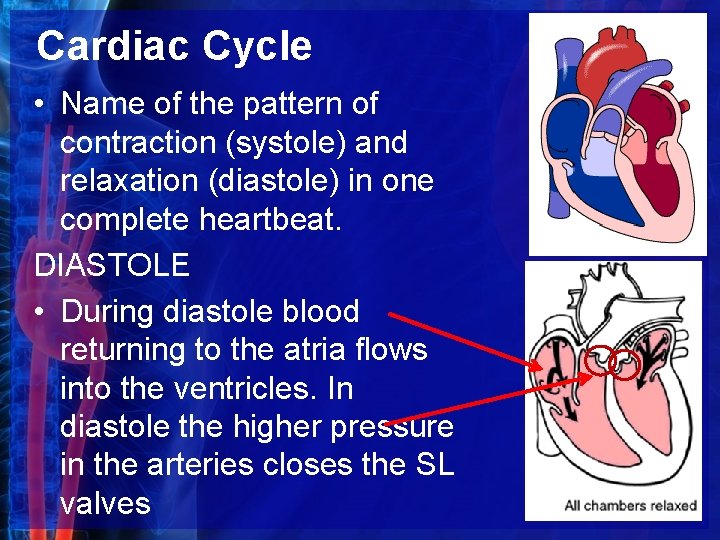 Cardiac Cycle

• Name of the pattern of contraction (systole) and relaxation (diastole) in one complete heartbeat.

DIASTOLE

• During diastole blood returning to the atria flows into the ventricles. In diastole the higher pressure in the arteries closes the SL valves

All chambers relaxed